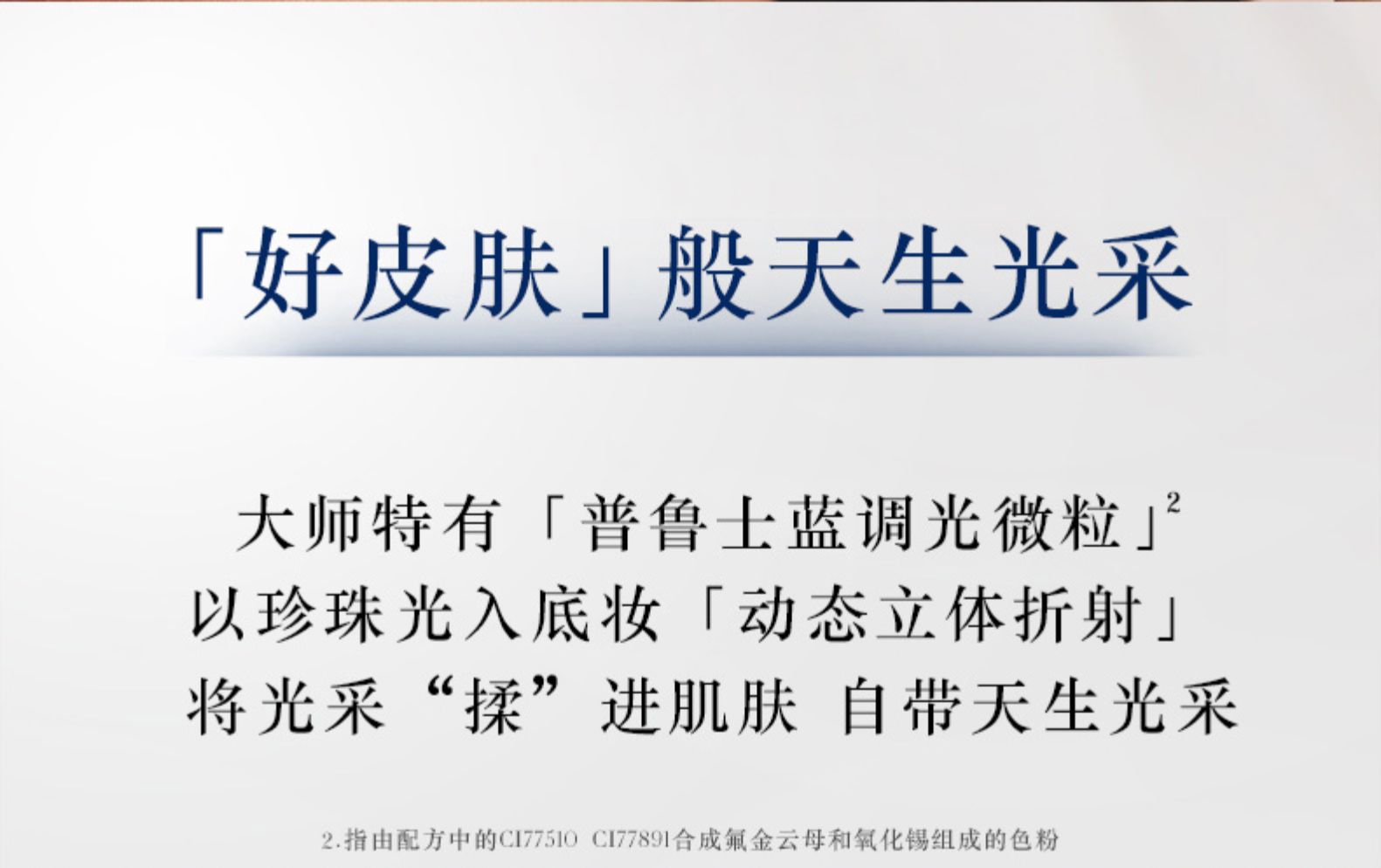 「好皮肤」般天生光采

大师特有「普鲁士蓝调光微粒」$^2$
以珍珠光入底妆「动态立体折射」
将光采“揉”进肌肤 自带天生光采

2.指由配方中的CI77510 CI77891合成氟金云母和氧化锡组成的色粉